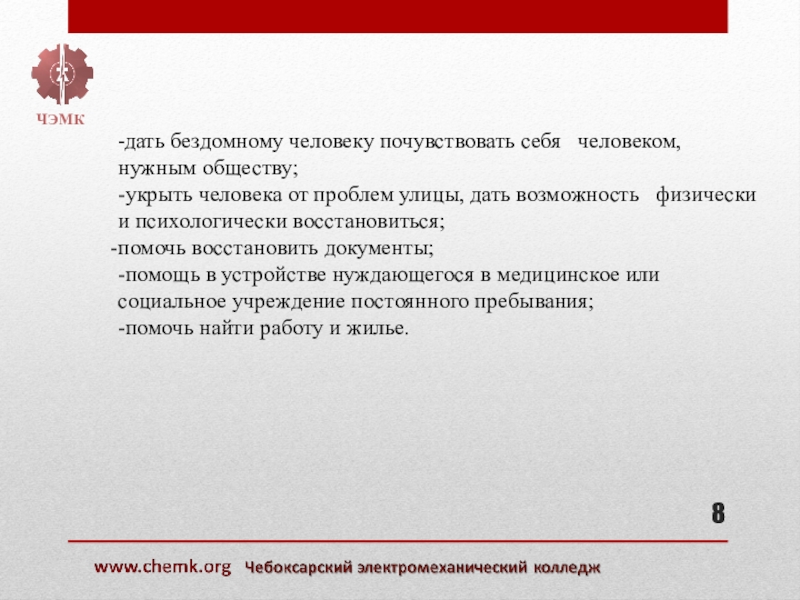 ЧЭМК

-дать бездомному человеку почувствовать себя человеком, нужным обществу;
-укрыть человека от проблем улицы, дать возможность физически и психологически восстановиться;
-помочь восстановить документы;
-помощь в устройстве нуждающегося в медицинское или социальное учреждение постоянного пребывания;
-помочь найти работу и жилье.

8

www.chemk.org Чебоксарский электромеханический колледж